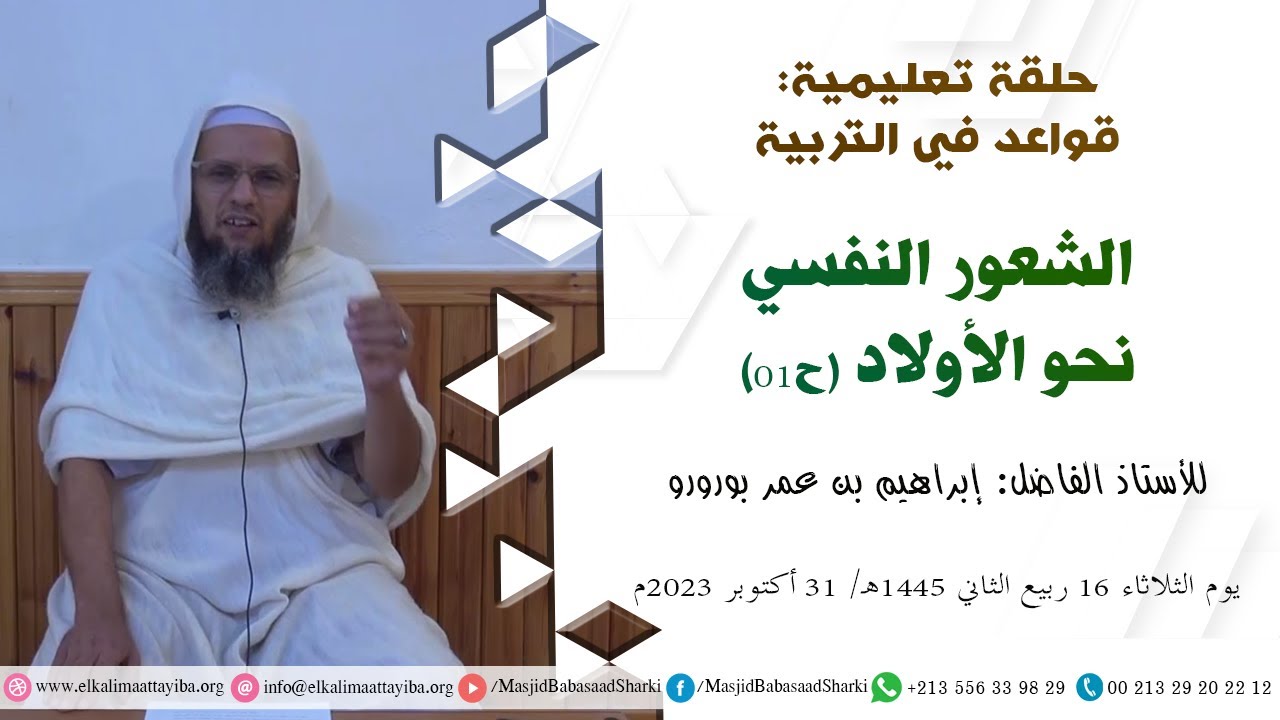 حلقة تعليمية:
قواعد في التربية

الشعور النفسي
نحو الأولاد (ح01)

للأستاذ الفاضل: إبراهيم بن عمر بورورو

يوم الثلاثاء 16 ربيع الثاني 1445هـ/ 31 أكتوبر 2023م

www.elkalimaattayiba.org info@elkalimaattayiba.org /MasjidBabasaadSharki /MasjidBabasaadSharki +213 556 33 98 29 00 213 29 20 22 12